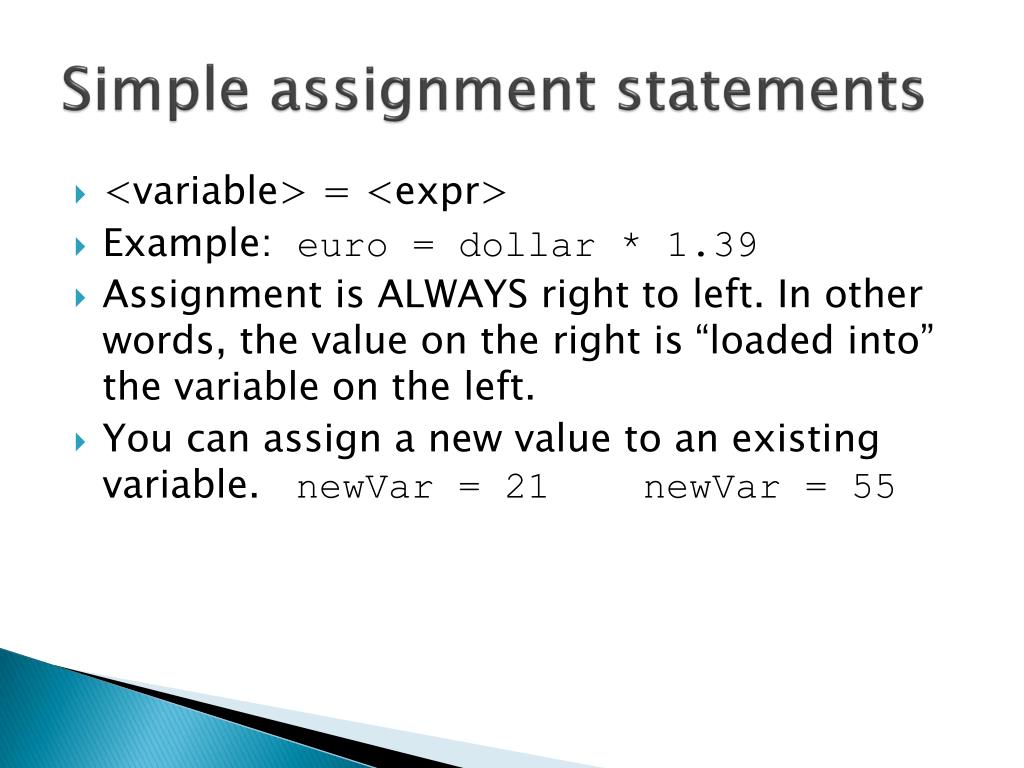 Simple assignment statements

<variable> = <expr>

Example: euro = dollar * 1.39

Assignment is ALWAYS right to left. In other words, the value on the right is “loaded into” the variable on the left.

You can assign a new value to an existing variable. newVar = 21 newVar = 55